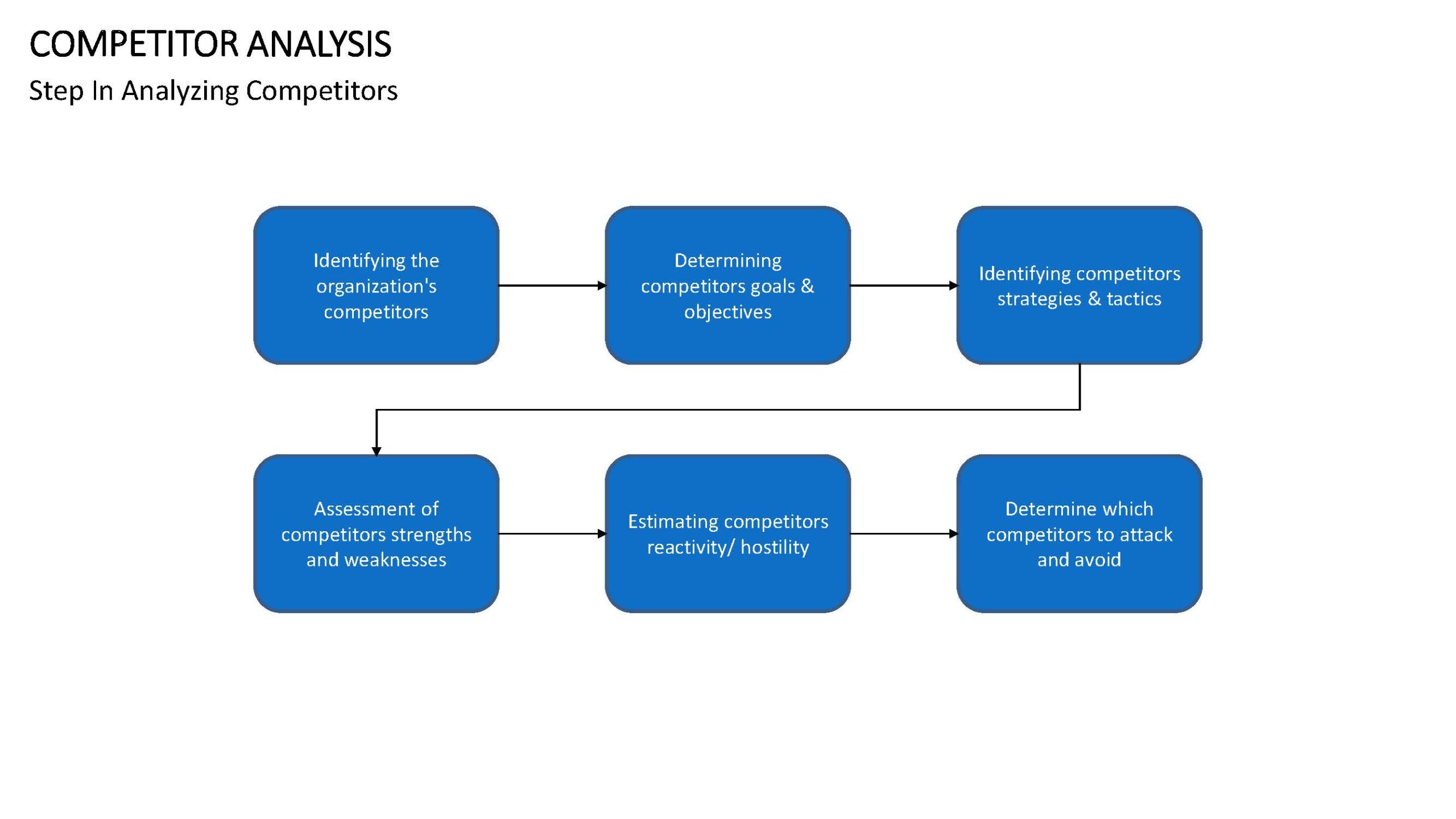 COMPETITOR ANALYSIS

Step In Analyzing Competitors

Identifying the organization's competitors

Determining competitors goals & objectives

Identifying competitors strategies & tactics

Assessment of competitors strengths and weaknesses

Estimating competitors reactivity/ hostility

Determine which competitors to attack and avoid